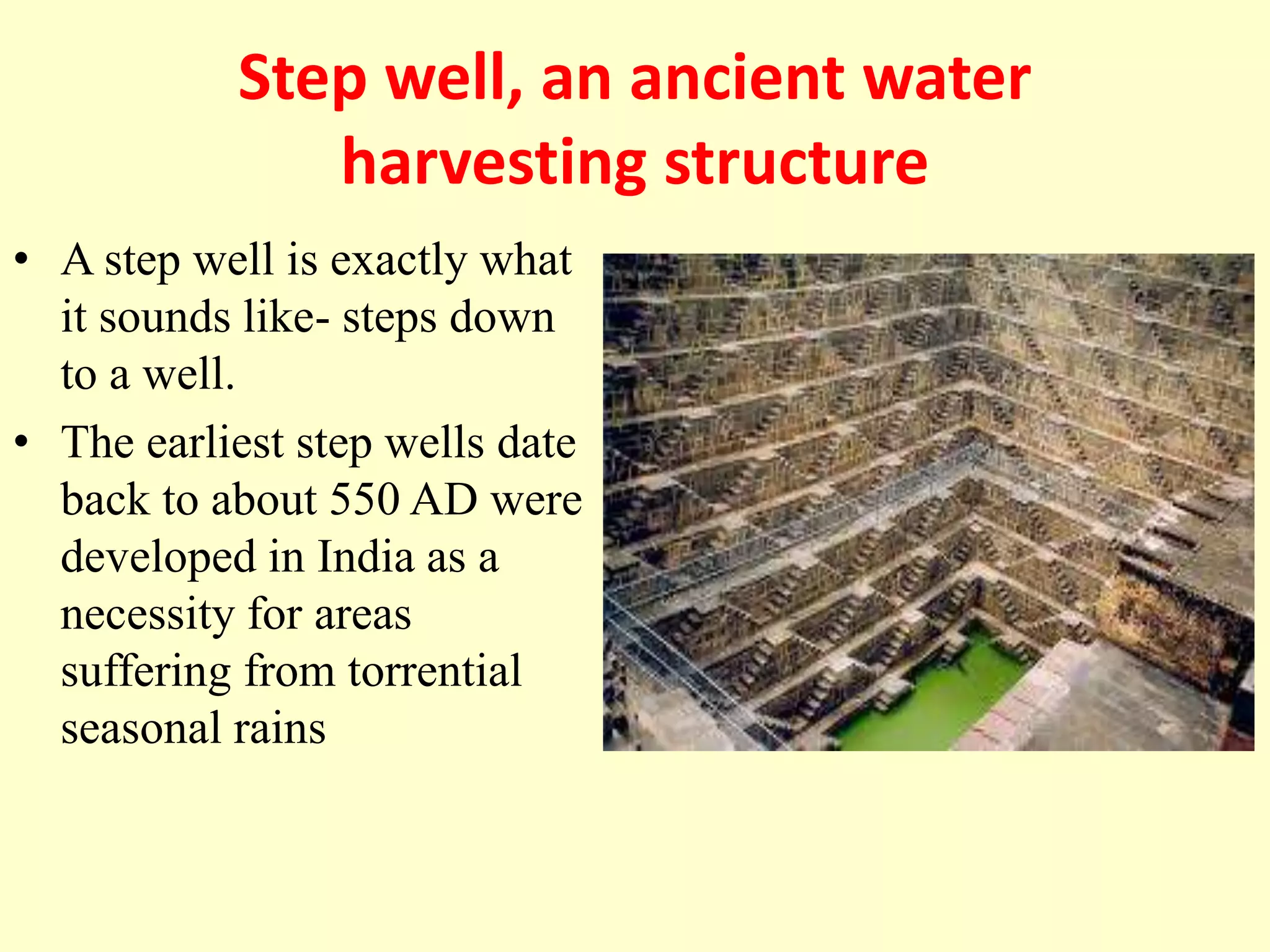 Step well, an ancient water harvesting structure

• A step well is exactly what it sounds like- steps down to a well.

• The earliest step wells date back to about 550 AD were developed in India as a necessity for areas suffering from torrential seasonal rains